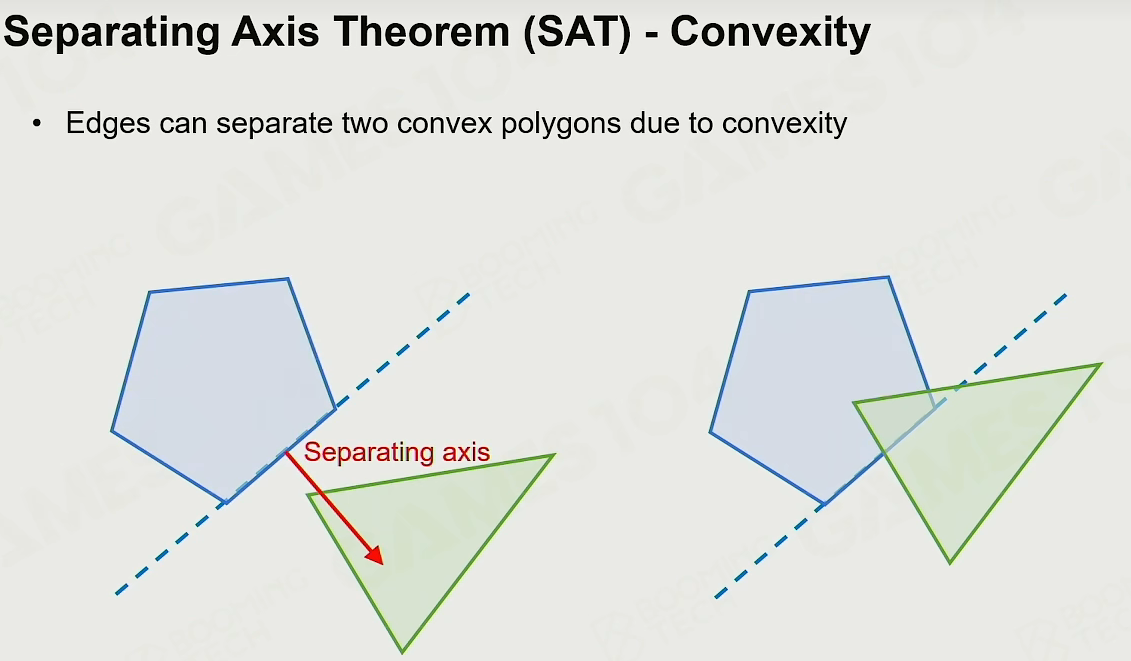 Separating Axis Theorem (SAT) - Convexity

• Edges can separate two convex polygons due to convexity

Separating axis

GAMES104 BOOMING TECH